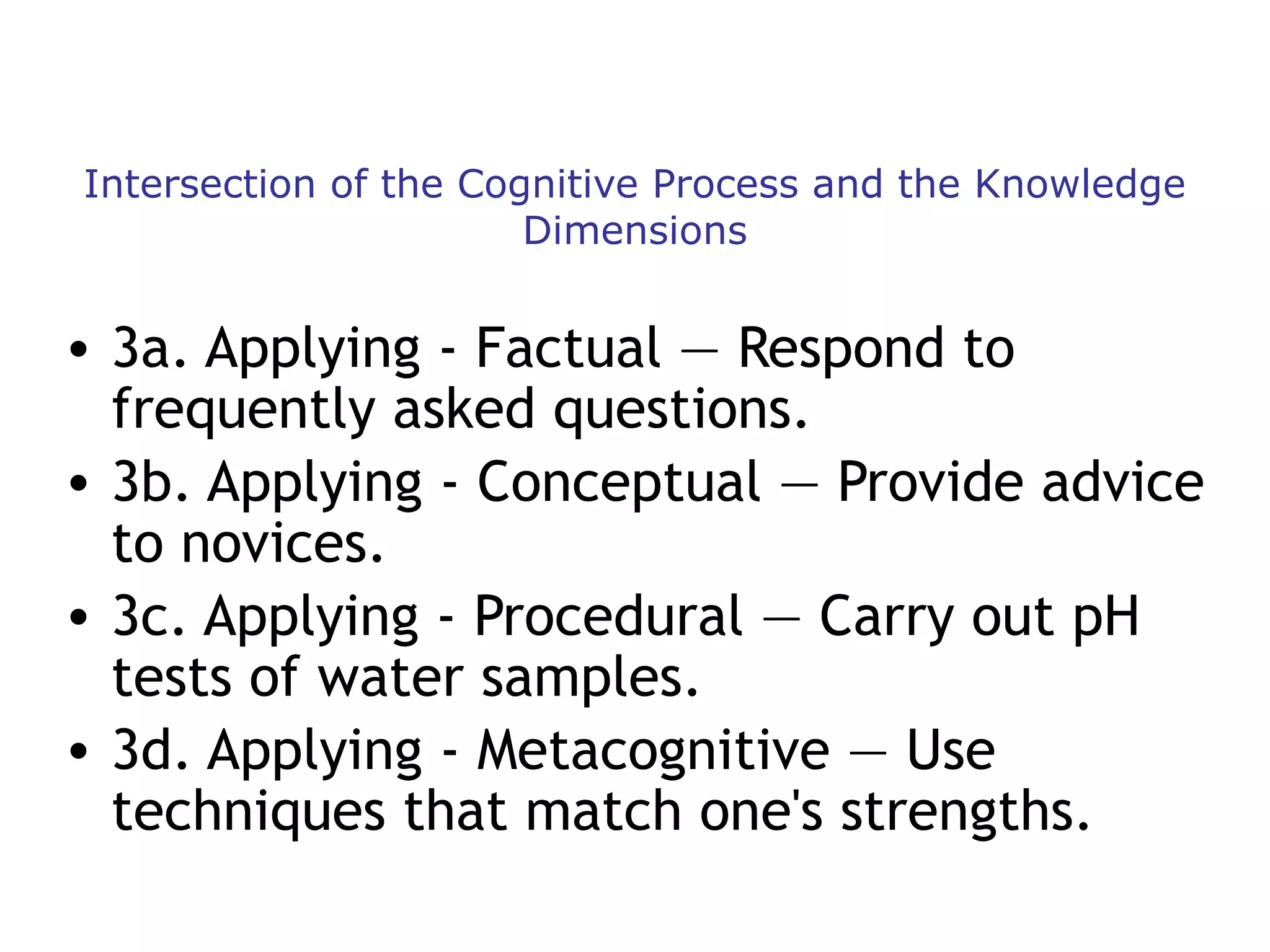 Intersection of the Cognitive Process and the Knowledge Dimensions

• 3a. Applying - Factual — Respond to frequently asked questions.
• 3b. Applying - Conceptual — Provide advice to novices.
• 3c. Applying - Procedural — Carry out pH tests of water samples.
• 3d. Applying - Metacognitive — Use techniques that match one's strengths.